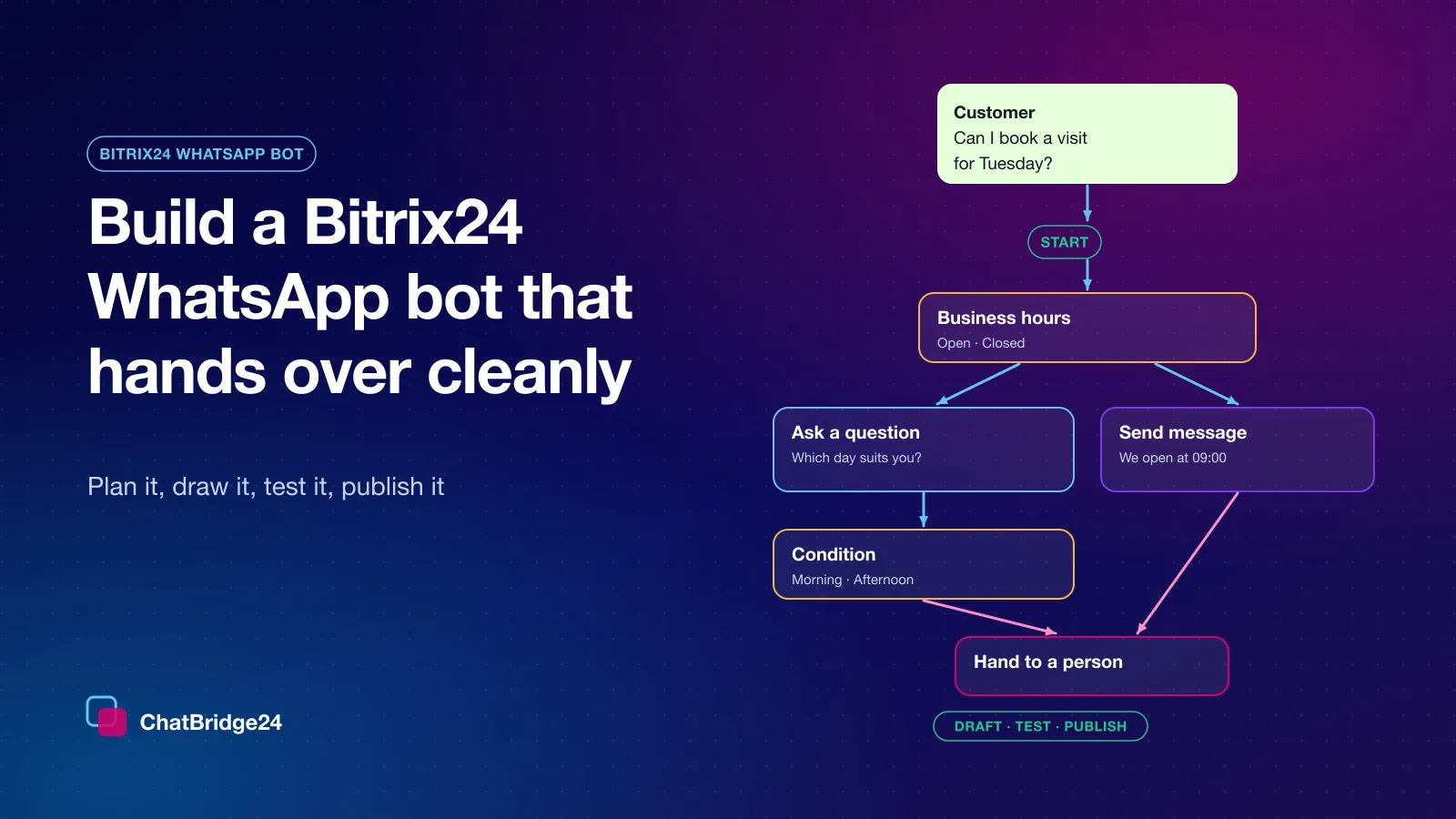 BITRIX24 WHATSAPP BOT

Build a Bitrix24 WhatsApp bot that hands over cleanly

Plan it, draw it, test it, publish it

ChatBridge24

Customer
Can I book a visit for Tuesday?

START

Business hours
Open · Closed

Ask a question
Which day suits you?

Send message
We open at 09:00

Condition
Morning · Afternoon

Hand to a person

DRAFT · TEST · PUBLISH